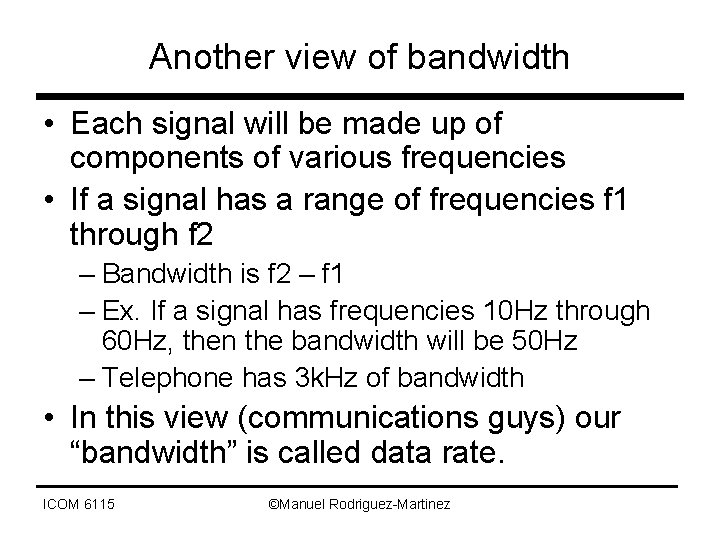 Another view of bandwidth

• Each signal will be made up of components of various frequencies

• If a signal has a range of frequencies f1 through f2

– Bandwidth is f2 – f1

– Ex. If a signal has frequencies 10Hz through 60Hz, then the bandwidth will be 50Hz

– Telephone has 3kHz of bandwidth

• In this view (communications guys) our “bandwidth” is called data rate.

ICOM 6115

©Manuel Rodriguez-Martinez